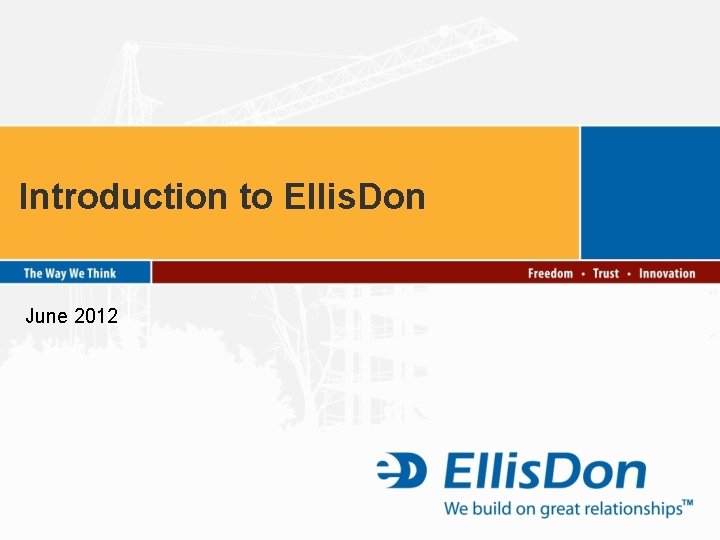 Introduction to EllisDon

The Way We Think

Freedom • Trust • Innovation

June 2012

EllisDon
We build on great relationships™